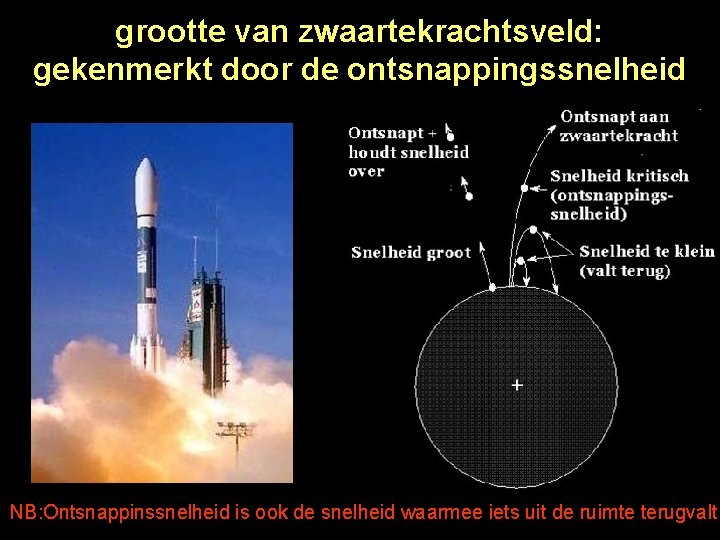 grootte van zwaartekrachtsveld:
gekenmerkt door de ontsnappingssnelheid

Ontsnapt + houdt snelheid over

Ontsnapt aan zwaartekracht

Snelheid kritisch (ontsnappings-snelheid)

Snelheid groot

Snelheid te klein (valt terug)

+

NB:Ontsnappinssnelheid is ook de snelheid waarmee iets uit de ruimte terugvalt